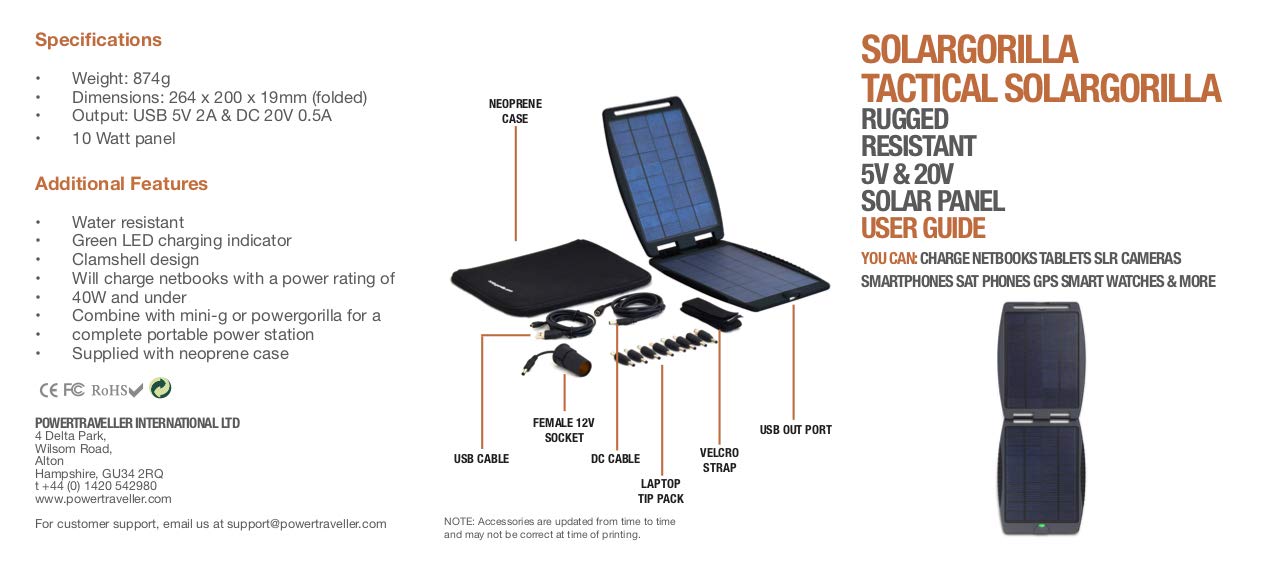 Specifications

• Weight: 874g
• Dimensions: 264 x 200 x 19mm (folded)
• Output: USB 5V 2A & DC 20V 0.5A
• 10 Watt panel

Additional Features

• Water resistant
• Green LED charging indicator
• Clamshell design
• Will charge netbooks with a power rating of
• 40W and under
• Combine with mini-g or powergorilla for a
• complete portable power station
• Supplied with neoprene case

CE FC RoHS

POWERTRAVELLER INTERNATIONAL LTD
4 Delta Park,
Wilsom Road,
Alton
Hampshire, GU34 2RQ
t +44 (0) 1420 542980
www.powertraveller.com

For customer support, email us at support@powertraveller.com

NEOPRENE CASE

USB CABLE

FEMALE 12V SOCKET

DC CABLE

LAPTOP TIP PACK

VELCRO STRAP

USB OUT PORT

NOTE: Accessories are updated from time to time and may not be correct at time of printing.

SOLARGORILLA
TACTICAL SOLARGORILLA
RUGGED
RESISTANT
5V & 20V
SOLAR PANEL
USER GUIDE
YOU CAN: CHARGE NETBOOKS TABLETS SLR CAMERAS SMARTPHONES SAT PHONES GPS SMART WATCHES & MORE